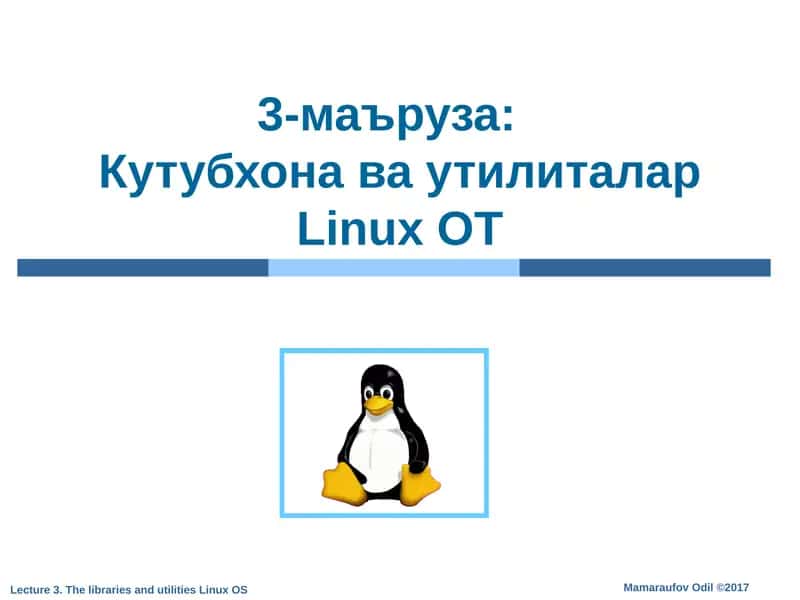 3-маъруза:
Кутубхона ва утилиталар
Linux ОТ

Lecture 3. The libraries and utilities Linux OS

Mamaraufov Odil ©2017